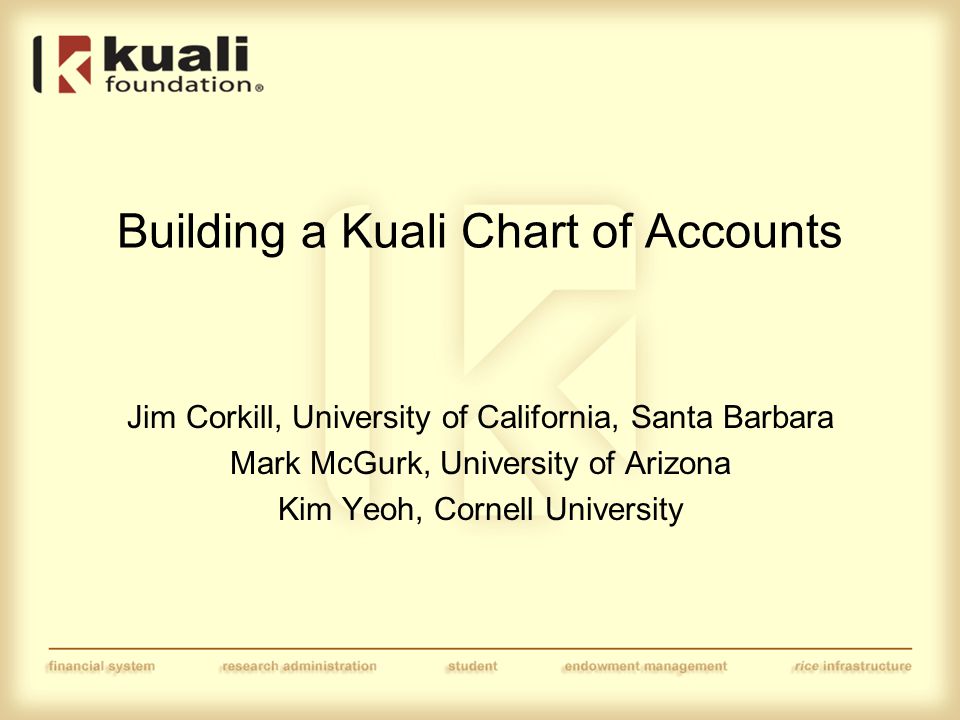 kuali foundation®

Building a Kuali Chart of Accounts

Jim Corkill, University of California, Santa Barbara
Mark McGurk, University of Arizona
Kim Yeoh, Cornell University

financial system research administration student endowment management rice infrastructure